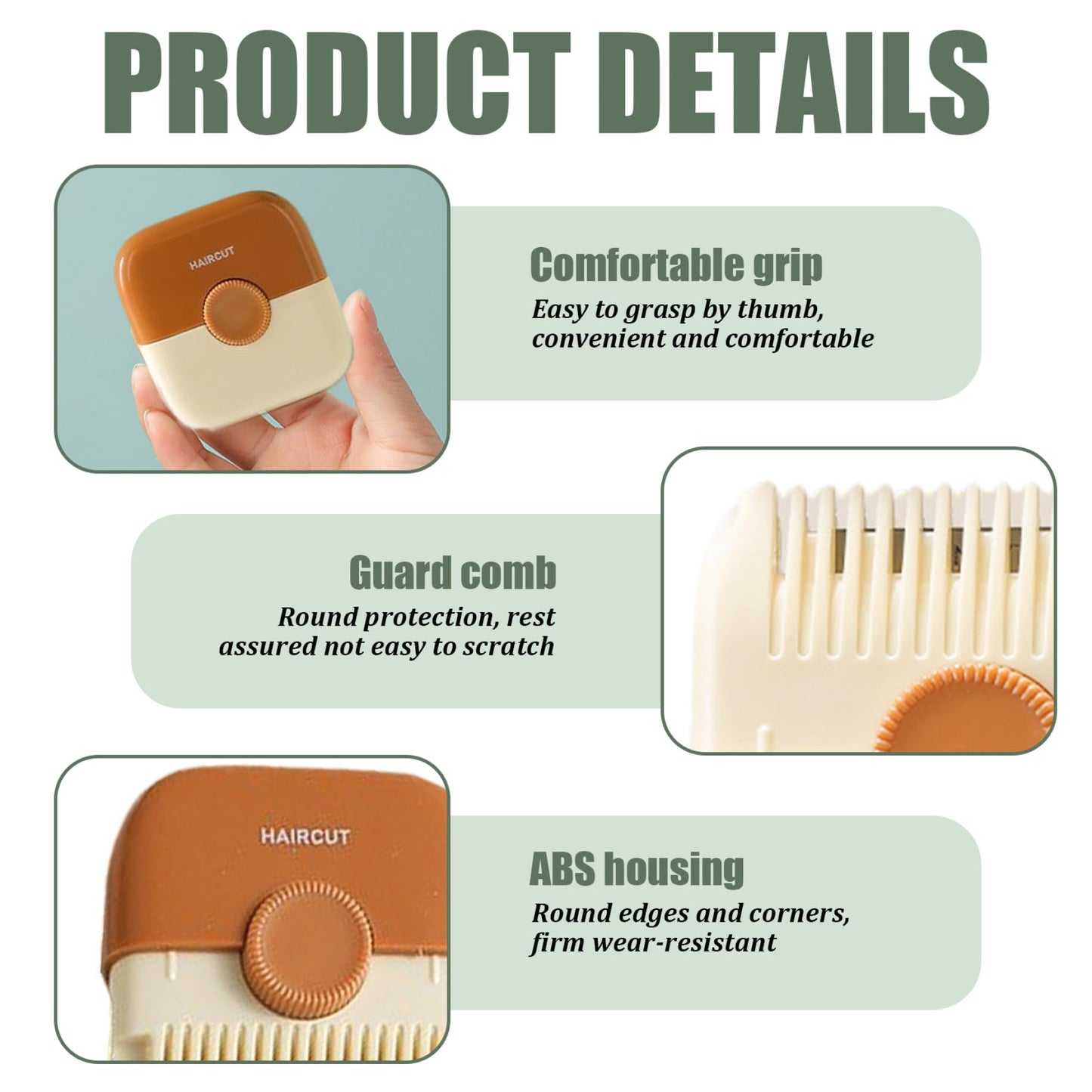 PRODUCT DETAILS

HAIRCUT

Comfortable grip
Easy to grasp by thumb, convenient and comfortable

Guard comb
Round protection, rest assured not easy to scratch

HAIRCUT

ABS housing
Round edges and corners, firm wear-resistant